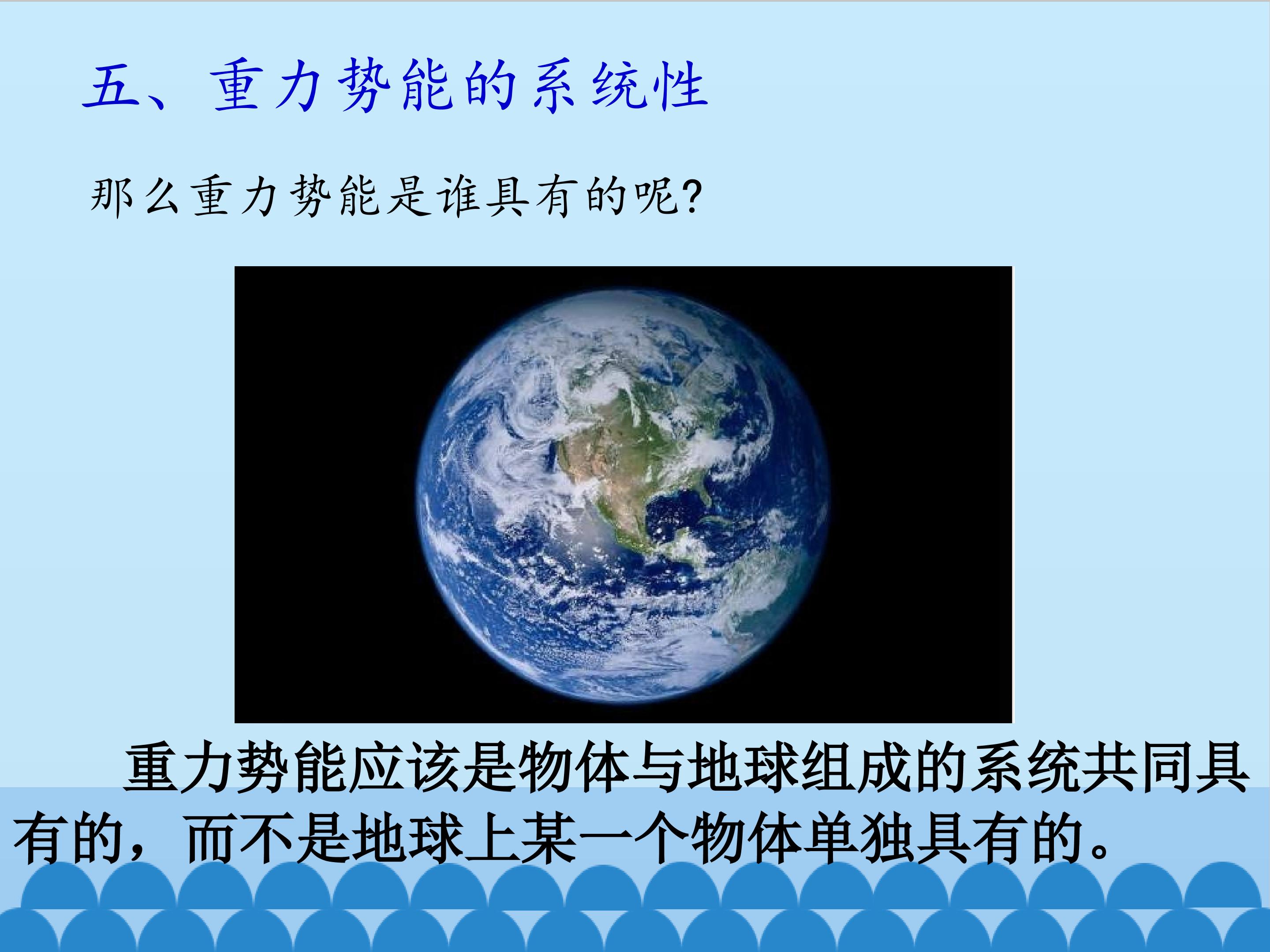 五、重力势能的系统性

那么重力势能是谁具有的呢?

重力势能应该是物体与地球组成的系统共同具有的，而不是地球上某一个物体单独具有的。